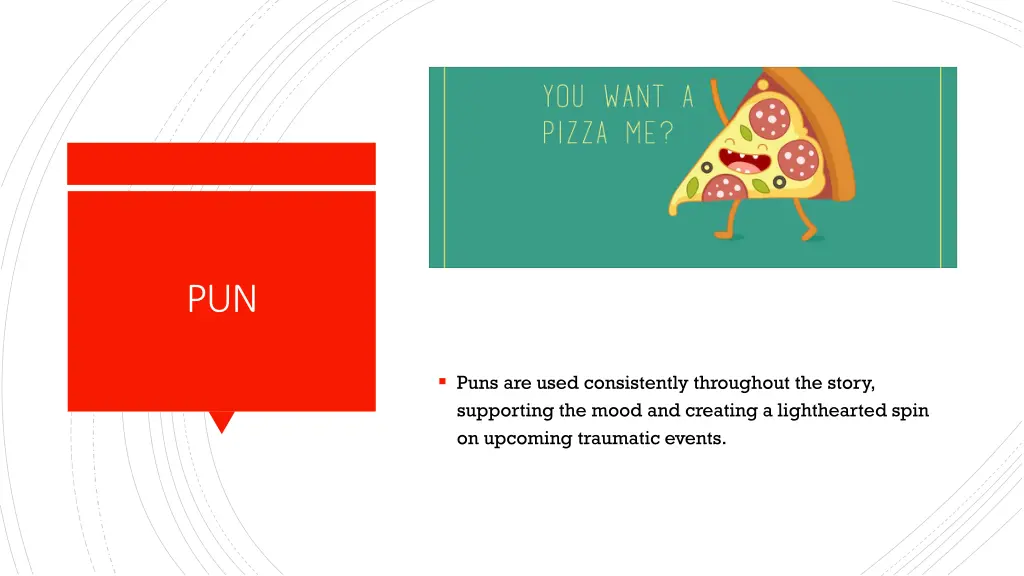 PUN

YOU WANT A PIZZA ME?

▪ Puns are used consistently throughout the story, supporting the mood and creating a lighthearted spin on upcoming traumatic events.